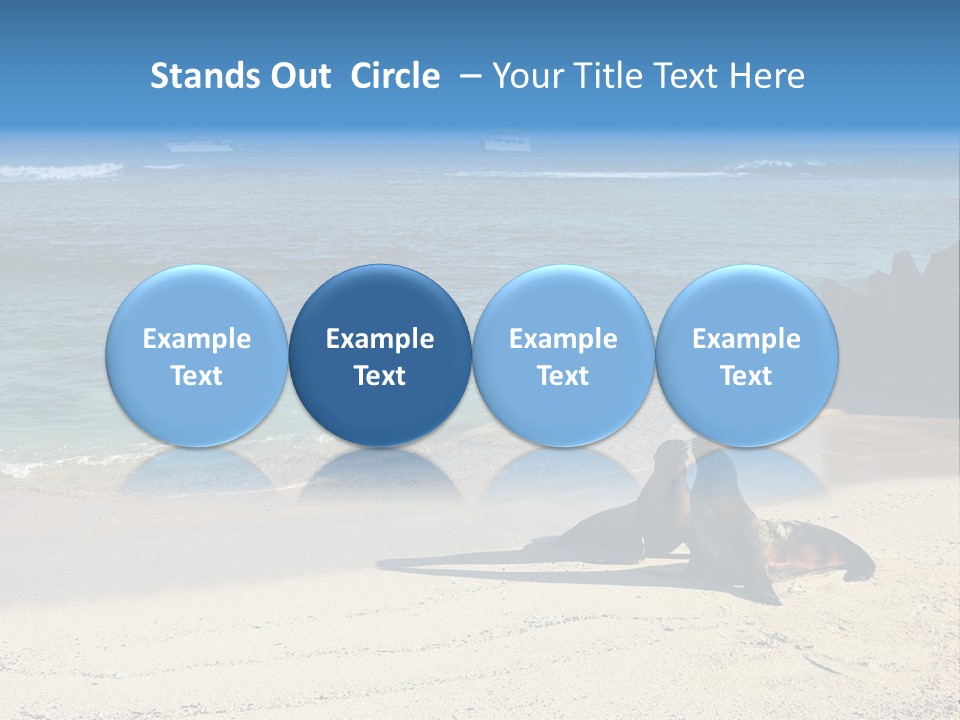 Stands Out  Circle  – Your Title Text Here

Example Text

Example Text

Example Text

Example Text